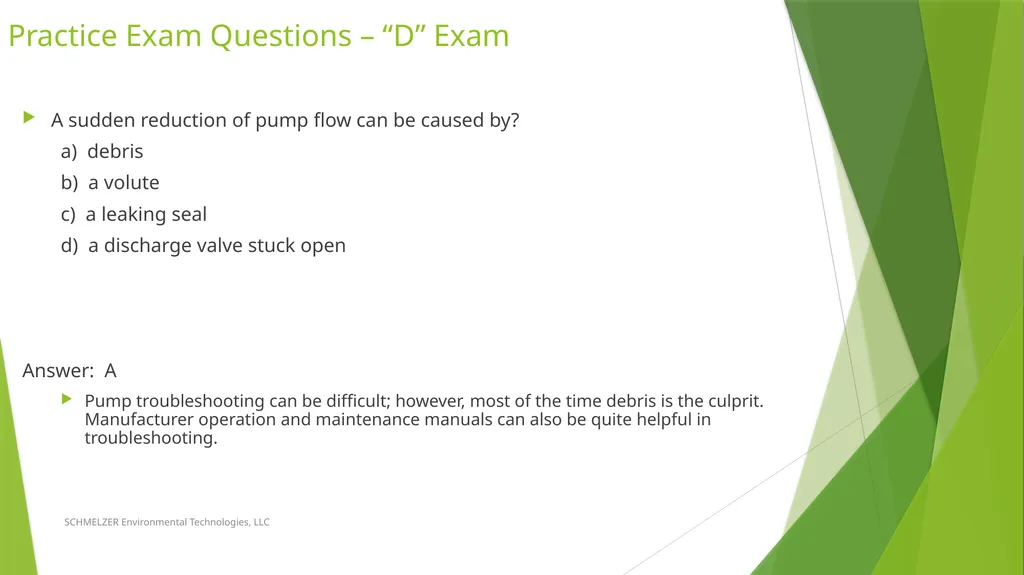 Practice Exam Questions – “D” Exam

A sudden reduction of pump flow can be caused by?

a) debris

b) a volute

c) a leaking seal

d) a discharge valve stuck open

Answer: A

Pump troubleshooting can be difficult; however, most of the time debris is the culprit. Manufacturer operation and maintenance manuals can also be quite helpful in troubleshooting.

SCHMELZER Environmental Technologies, LLC